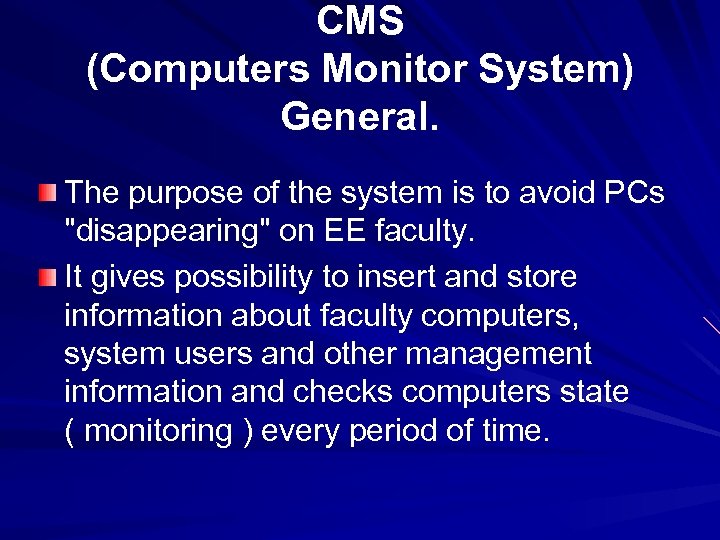 CMS
(Computers Monitor System)
General.

The purpose of the system is to avoid PCs "disappearing" on EE faculty.

It gives possibility to insert and store information about faculty computers, system users and other management information and checks computers state ( monitoring ) every period of time.